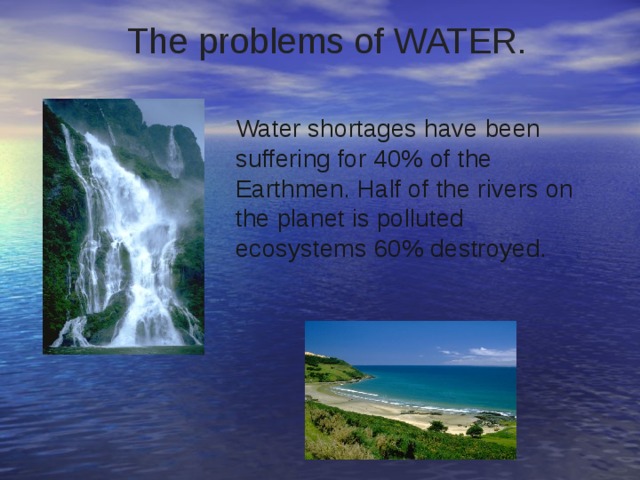 The problems of WATER.

Water shortages have been suffering for 40% of the Earthmen. Half of the rivers on the planet is polluted ecosystems 60% destroyed.